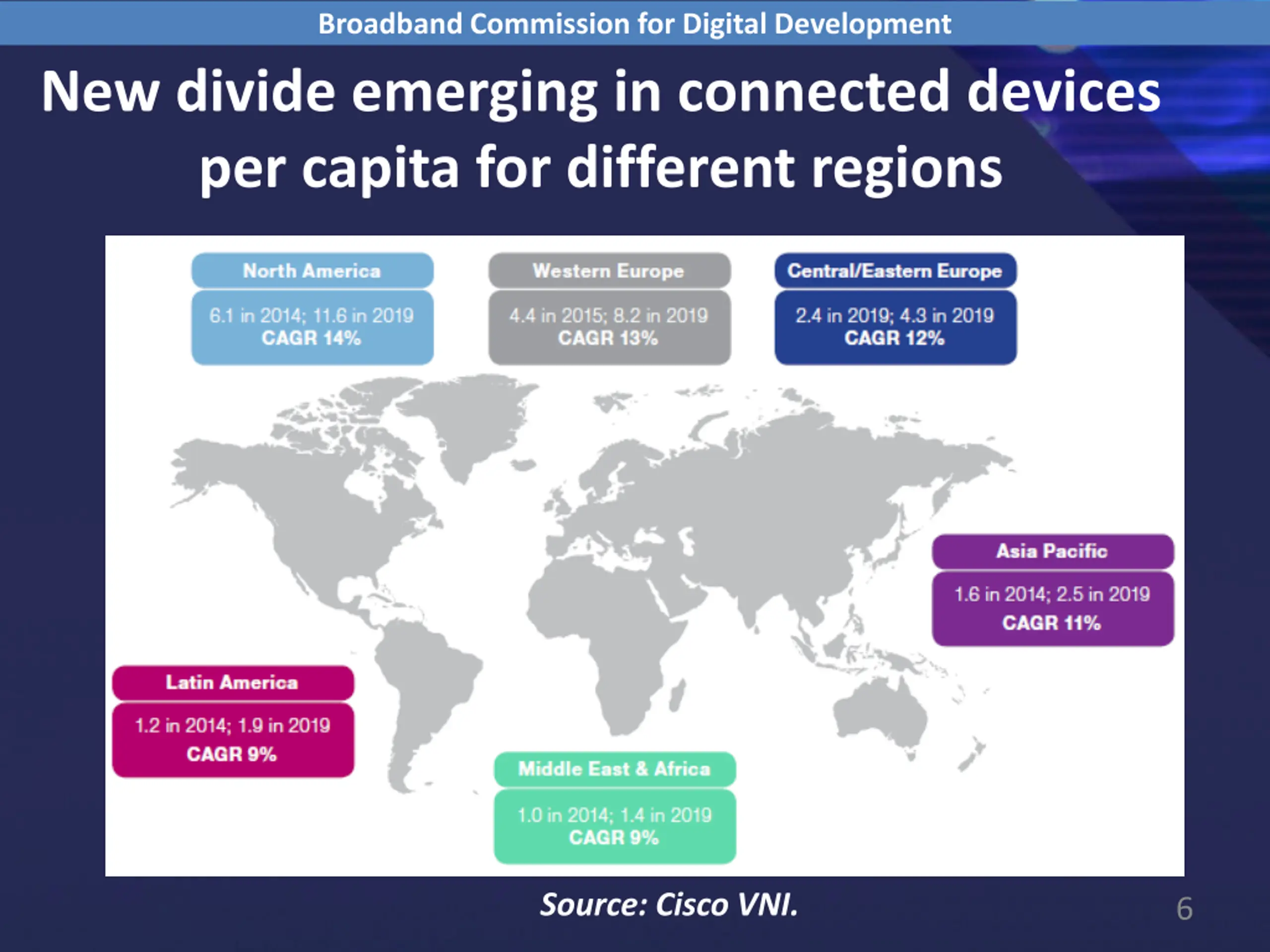 Broadband Commission for Digital Development

New divide emerging in connected devices per capita for different regions

North America
6.1 in 2014; 11.6 in 2019
CAGR 14%

Western Europe
4.4 in 2015; 8.2 in 2019
CAGR 13%

Central/Eastern Europe
2.4 in 2019; 4.3 in 2019
CAGR 12%

Asia Pacific
1.6 in 2014; 2.5 in 2019
CAGR 11%

Latin America
1.2 in 2014; 1.9 in 2019
CAGR 9%

Middle East & Africa
1.0 in 2014; 1.4 in 2019
CAGR 9%

Source: Cisco VNI.

6